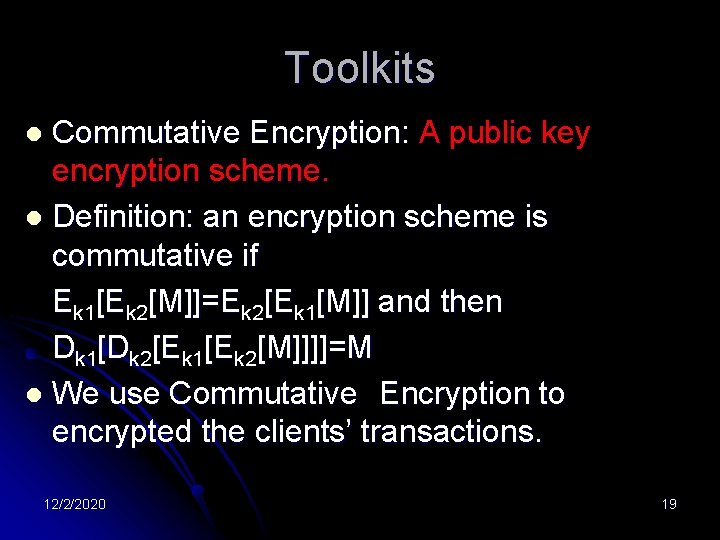 Toolkits

- Commutative Encryption: A public key encryption scheme.
- Definition: an encryption scheme is commutative if

$E_{k1}[E_{k2}[M]]=E_{k2}[E_{k1}[M]]$ and then $D_{k1}[D_{k2}[E_{k1}[E_{k2}[M]]]]=M$

- We use Commutative Encryption to encrypted the clients' transactions.

12/2/2020

19